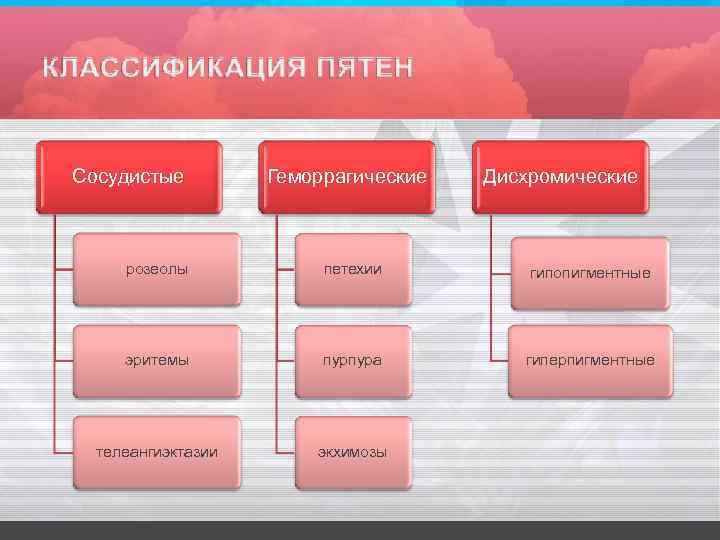 КЛАССИФИКАЦИЯ ПЯТЕН

Сосудистые

розеолы

эритемы

телеангиэктазии

Геморрагические

петехии

пурпура

экхимозы

Дисхромические

гипопигментные

гиперпигментные